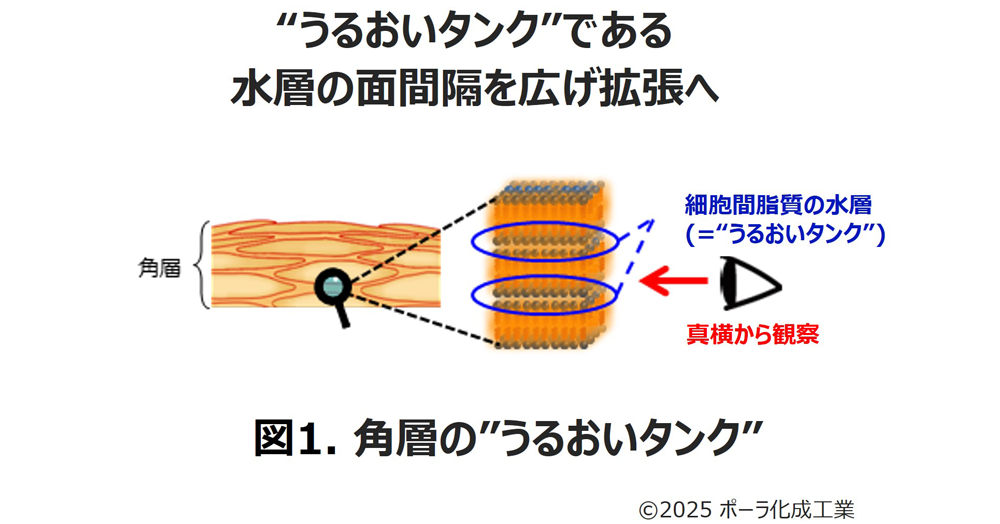 “うるおいタンク”である
水層の面間隔を広げ拡張へ

角層

細胞間脂質の水層
(=“うるおいタンク”)

真横から観察

図1. 角層の”うるおいタンク”

©2025 ポーラ化成工業